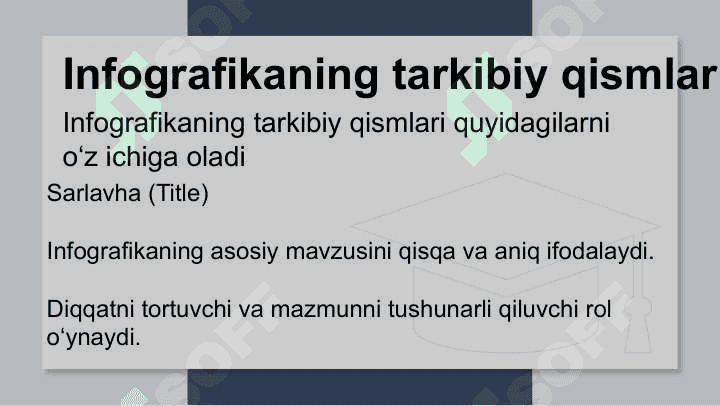 Infografikaning tarkibiy qismlar

Infografikaning tarkibiy qismlari quyidagilarni o‘z ichiga oladi

Sarlavha (Title)

Infografikaning asosiy mavzusini qisqa va aniq ifodalaydi.

Diqqatni tortuvchi va mazmunni tushunarli qiluvchi rol o‘ynaydi.